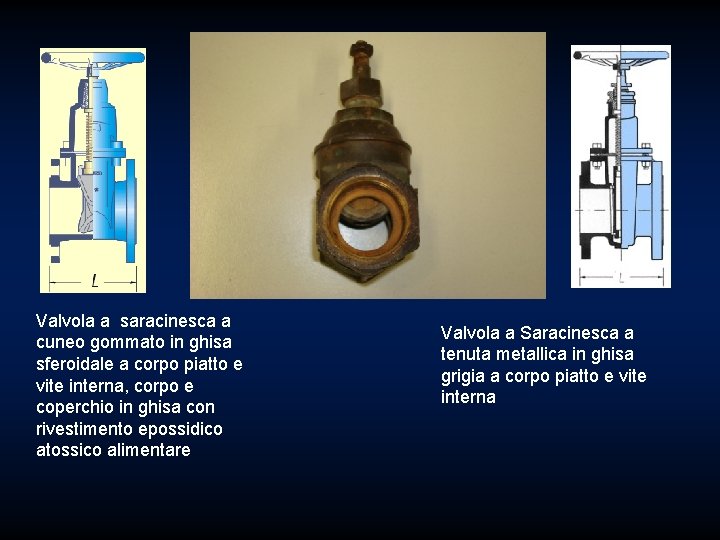 L

L

Valvola a  saracinesca a cuneo gommato in ghisa sferoidale a corpo piatto e vite interna, corpo e coperchio in ghisa con rivestimento epossidico atossico alimentare

Valvola a Saracinesca a tenuta metallica in ghisa grigia a corpo piatto e vite interna